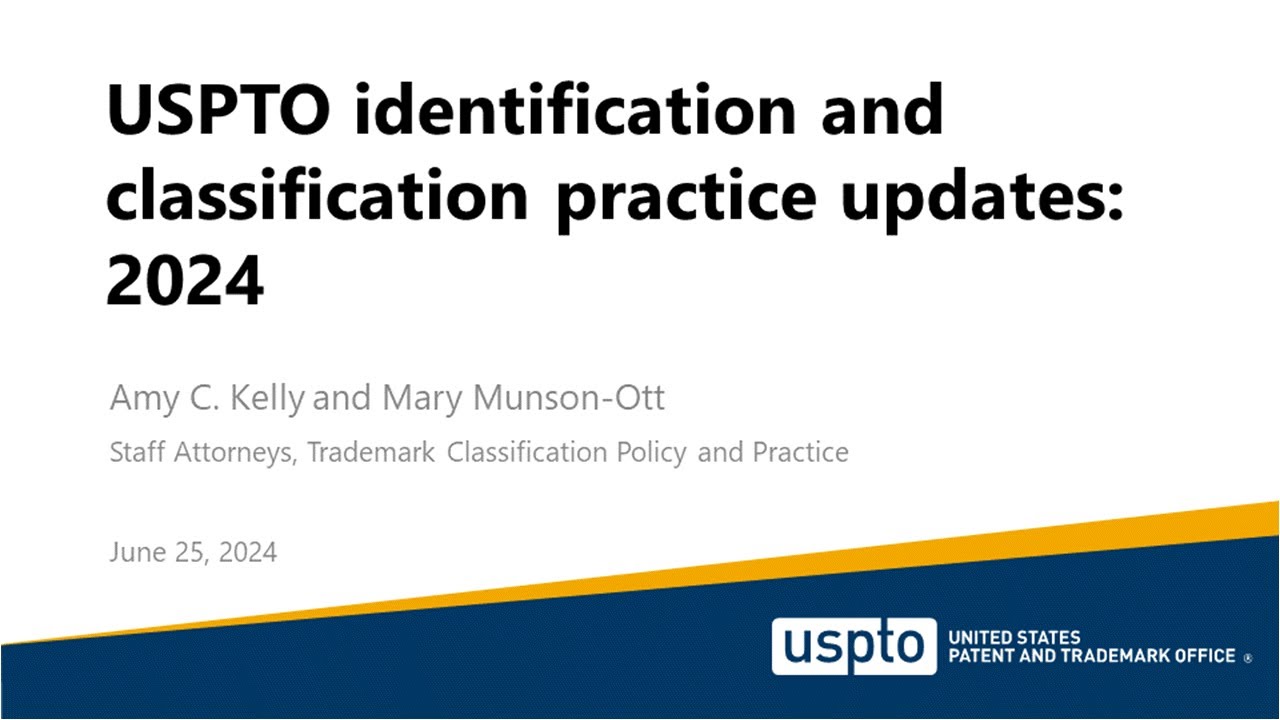 USPTO identification and classification practice updates: 2024

Amy C. Kelly and Mary Munson-Ott

Staff Attorneys, Trademark Classification Policy and Practice

June 25, 2024

uspto UNITED STATES PATENT AND TRADEMARK OFFICE ®